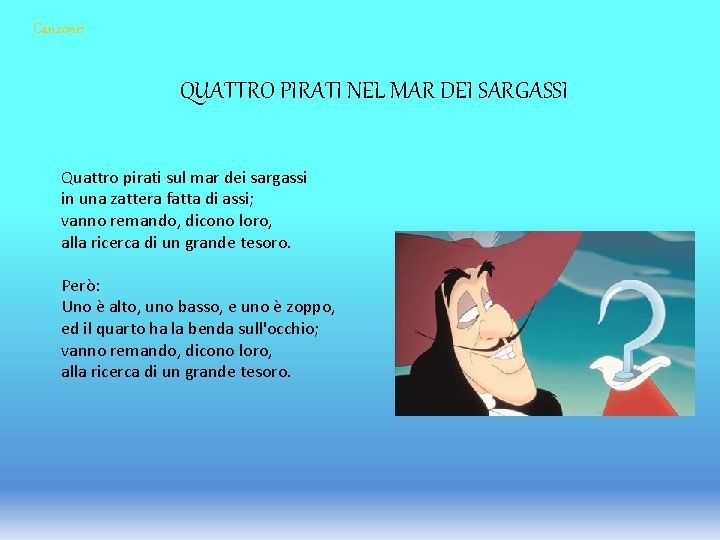 Canzone:

QUATTRO PIRATI NEL MAR DEI SARGASSI

Quattro pirati sul mar dei sargassi
in una zattera fatta di assi;
vanno remando, dicono loro,
alla ricerca di un grande tesoro.

Però:
Uno è alto, uno basso, e uno è zoppo,
ed il quarto ha la benda sull'occhio;
vanno remando, dicono loro,
alla ricerca di un grande tesoro.